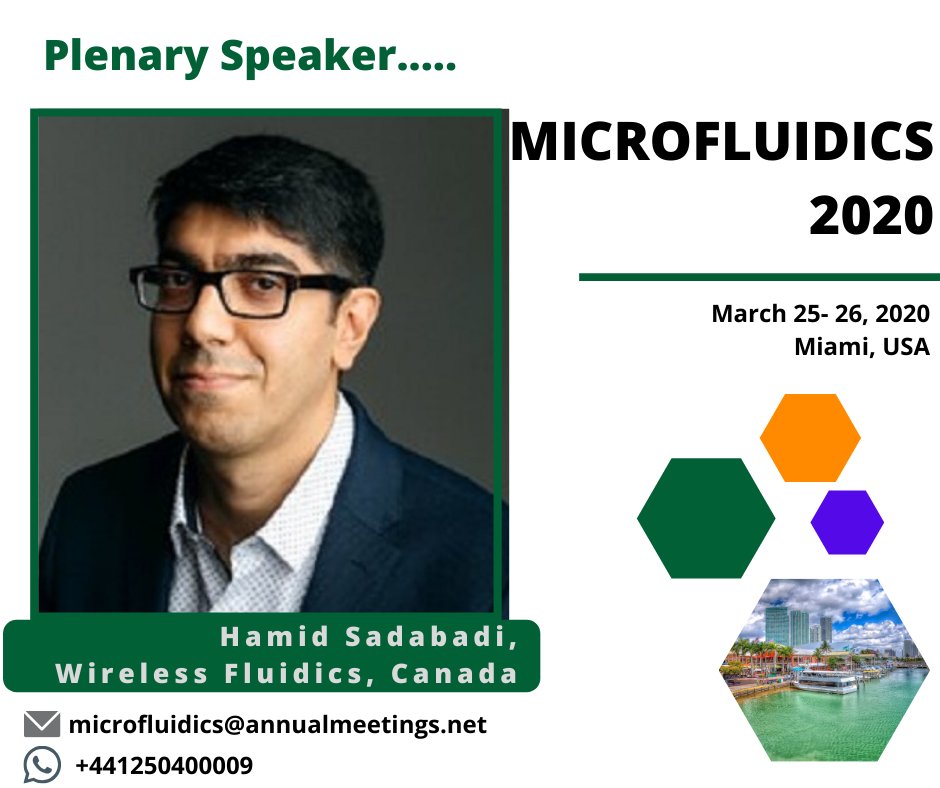 Plenary Speaker.....

MICROFLUIDICS 2020

March 25- 26, 2020
Miami, USA

Hamid Sadabadi,
Wireless Fluidics, Canada

microfluidics@annualmeetings.net
+441250400009